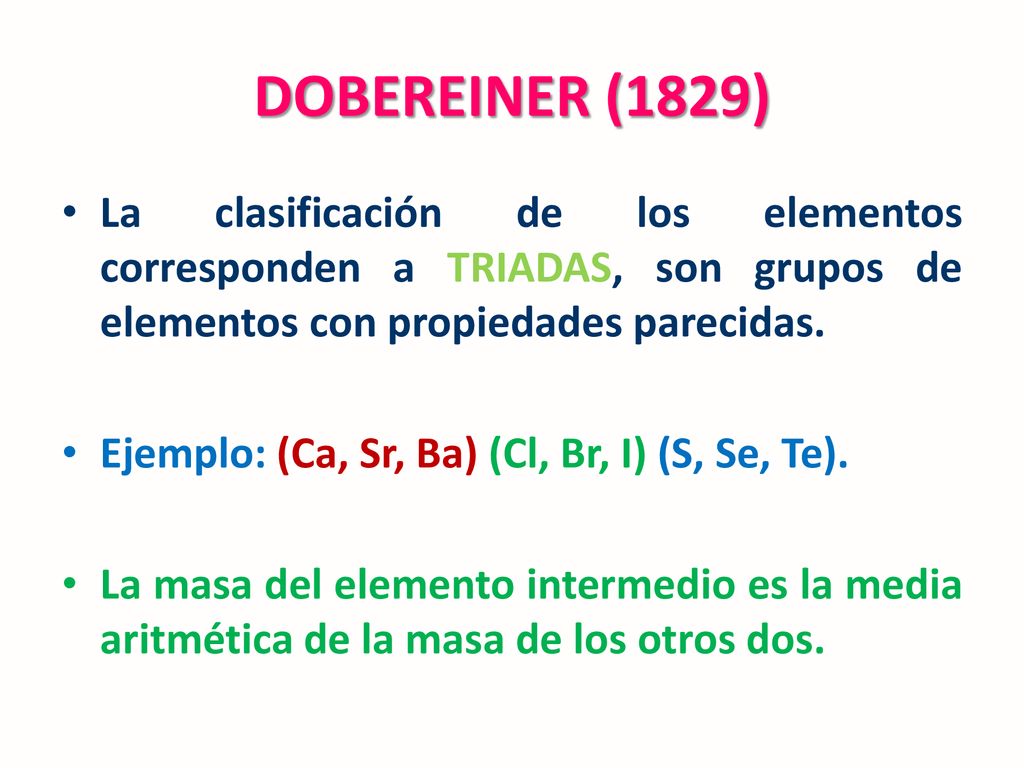 DOBEREINER (1829)

• La clasificación de los elementos corresponden a TRIADAS, son grupos de elementos con propiedades parecidas.

• Ejemplo: (Ca, Sr, Ba) (Cl, Br, I) (S, Se, Te).

• La masa del elemento intermedio es la media aritmética de la masa de los otros dos.